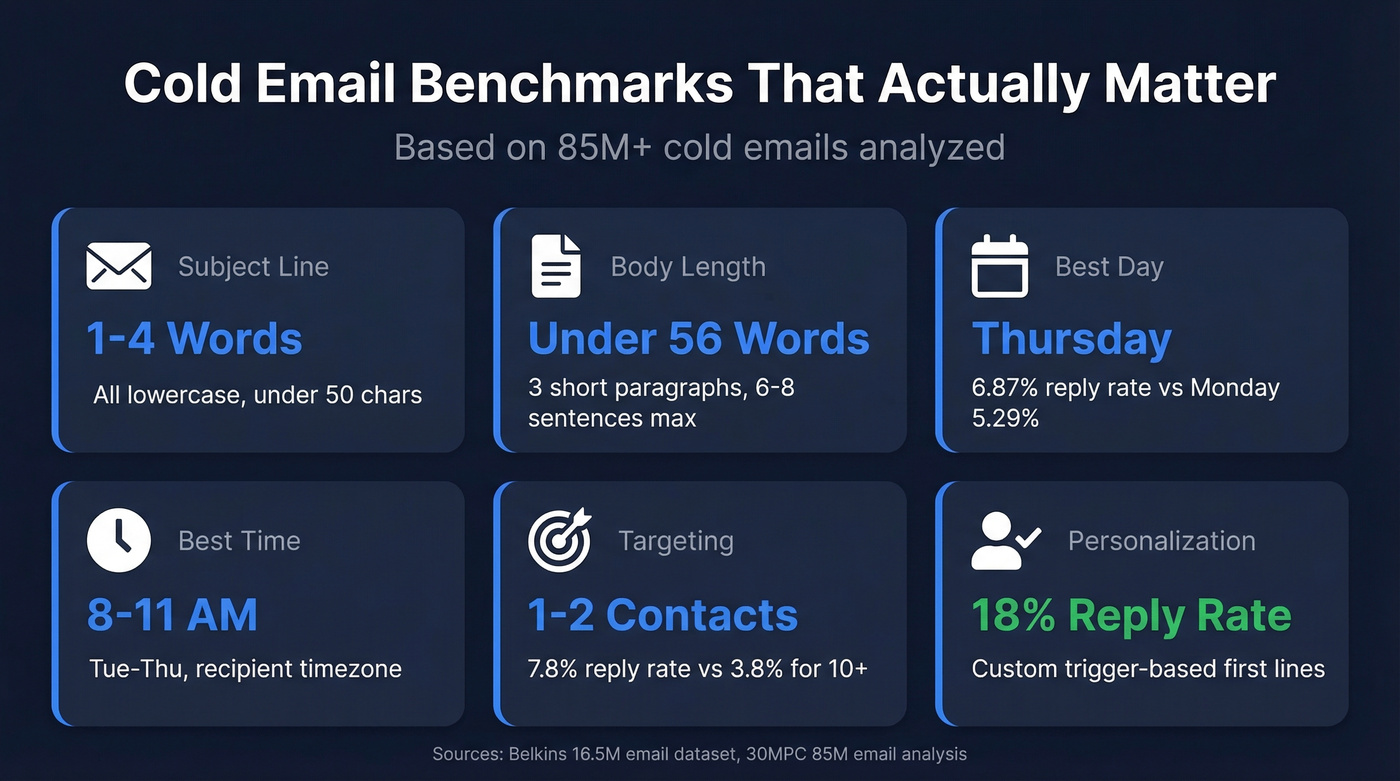 Cold Email Benchmarks That Actually Matter

Based on 85M+ cold emails analyzed

Subject Line

1-4 Words

All lowercase, under 50 chars

Body Length

Under 56 Words

3 short paragraphs, 6-8 sentences max

Best Day

Thursday

6.87% reply rate vs Monday 5.29%

Best Time

8-11 AM

Tue-Thu, recipient timezone

Targeting

1-2 Contacts

7.8% reply rate vs 3.8% for 10+

Personalization

18% Reply Rate

Custom trigger-based first lines

Sources: Belkins 16.5M email dataset, 30MPC 85M email analysis